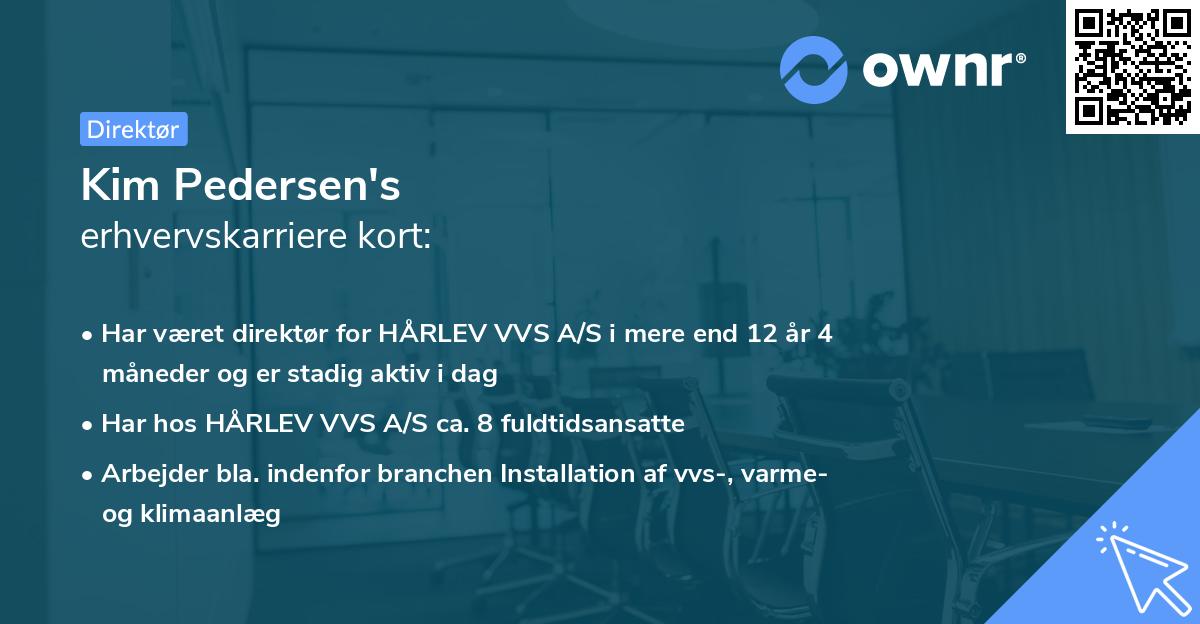 ownr®

Direktør

Kim Pedersen's
erhvervskarriere kort:

• Har været direktør for HÅRLEV VVS A/S i mere end 12 år 4 måneder og er stadig aktiv i dag

• Har hos HÅRLEV VVS A/S ca. 8 fuldtidsansatte

• Arbejder bla. indenfor branchen Installation af vvs-, varme- og klimaanlæg